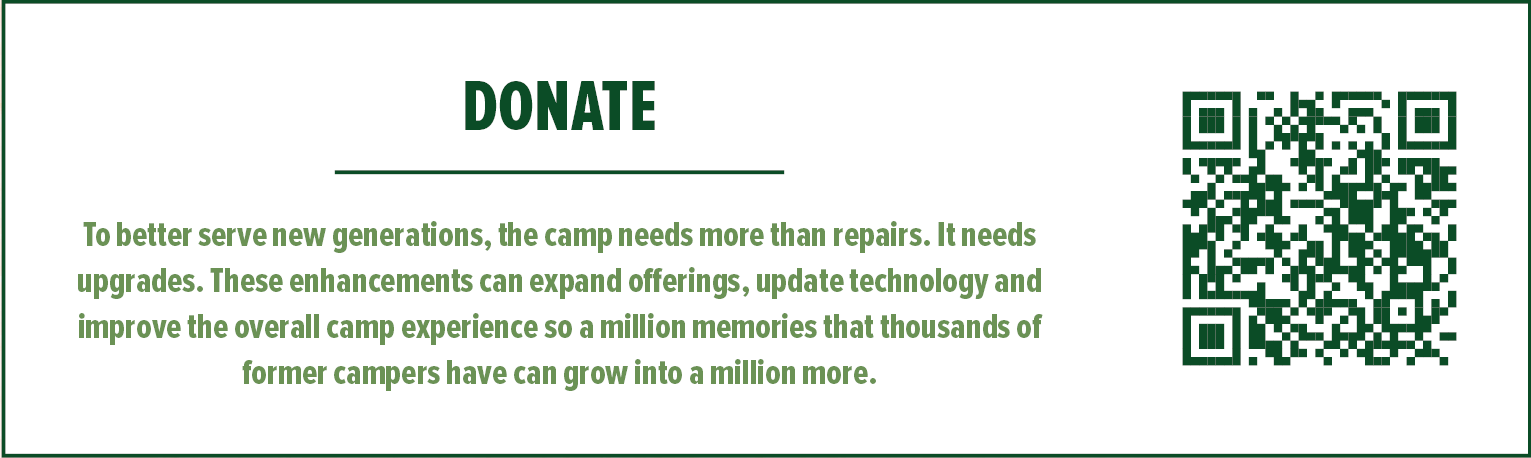 DONATE

To better serve new generations, the camp needs more than repairs. It needs upgrades. These enhancements can expand offerings, update technology and improve the overall camp experience so a million memories that thousands of former campers have can grow into a million more.